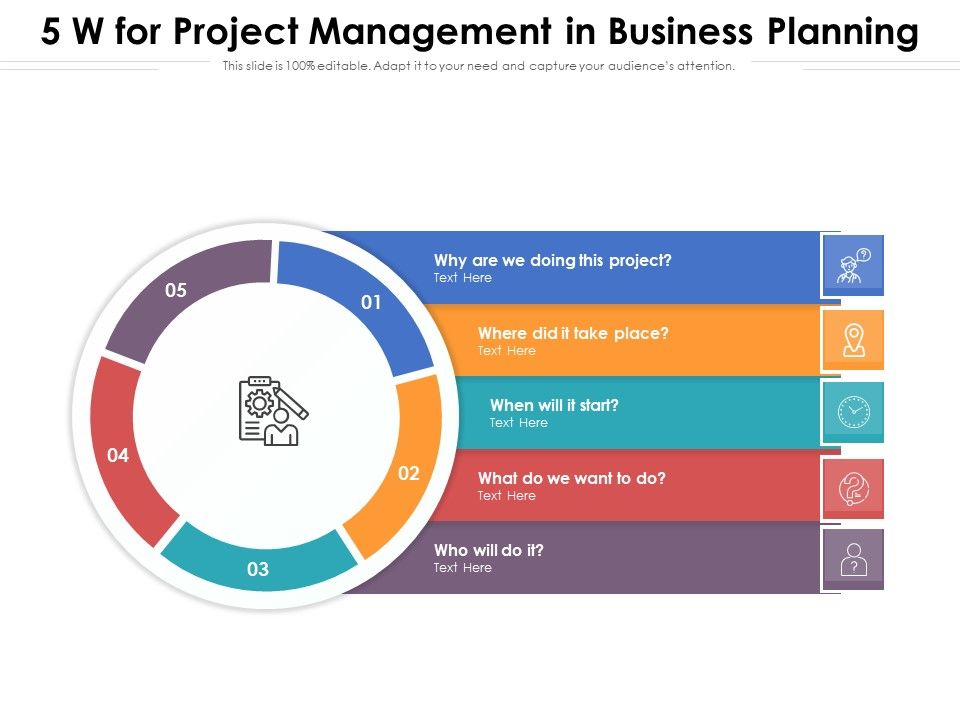 5 W for Project Management in Business Planning

This slide is 100% editable. Adapt it to your need and capture your audience's attention.

05

01

04

02

03

Why are we doing this project?
Text Here

Where did it take place?
Text Here

When will it start?
Text Here

What do we want to do?
Text Here

Who will do it?
Text Here